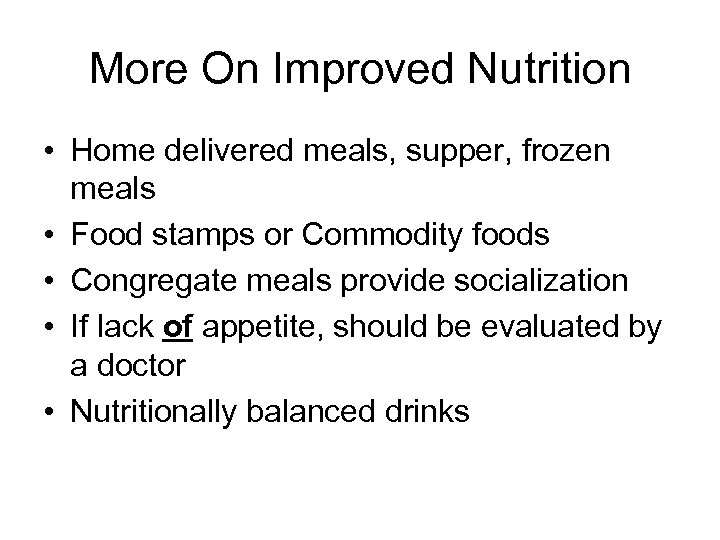 More On Improved Nutrition

• Home delivered meals, supper, frozen meals
• Food stamps or Commodity foods
• Congregate meals provide socialization
• If lack of appetite, should be evaluated by a doctor
• Nutritionally balanced drinks